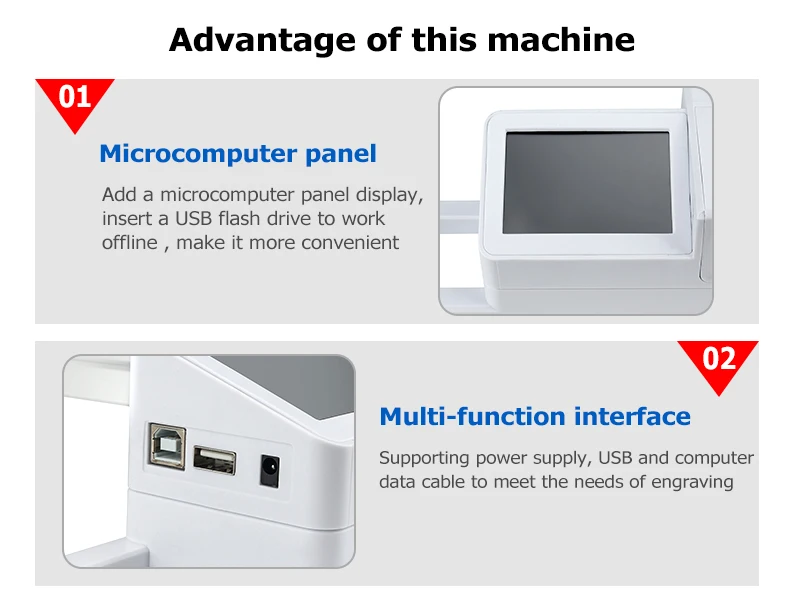 Advantage of this machine

01

Microcomputer panel

Add a microcomputer panel display, insert a USB flash drive to work offline , make it more convenient

02

Multi-function interface

Supporting power supply, USB and computer data cable to meet the needs of engraving